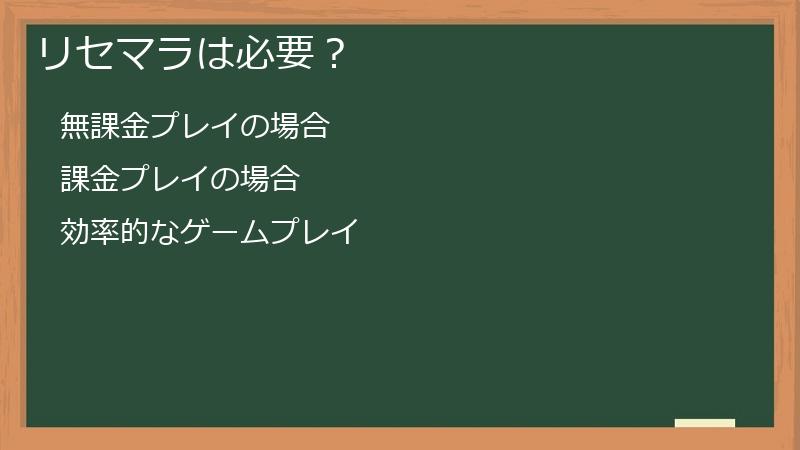 リセマラは必要？

無課金プレイの場合

課金プレイの場合

効率的なゲームプレイ